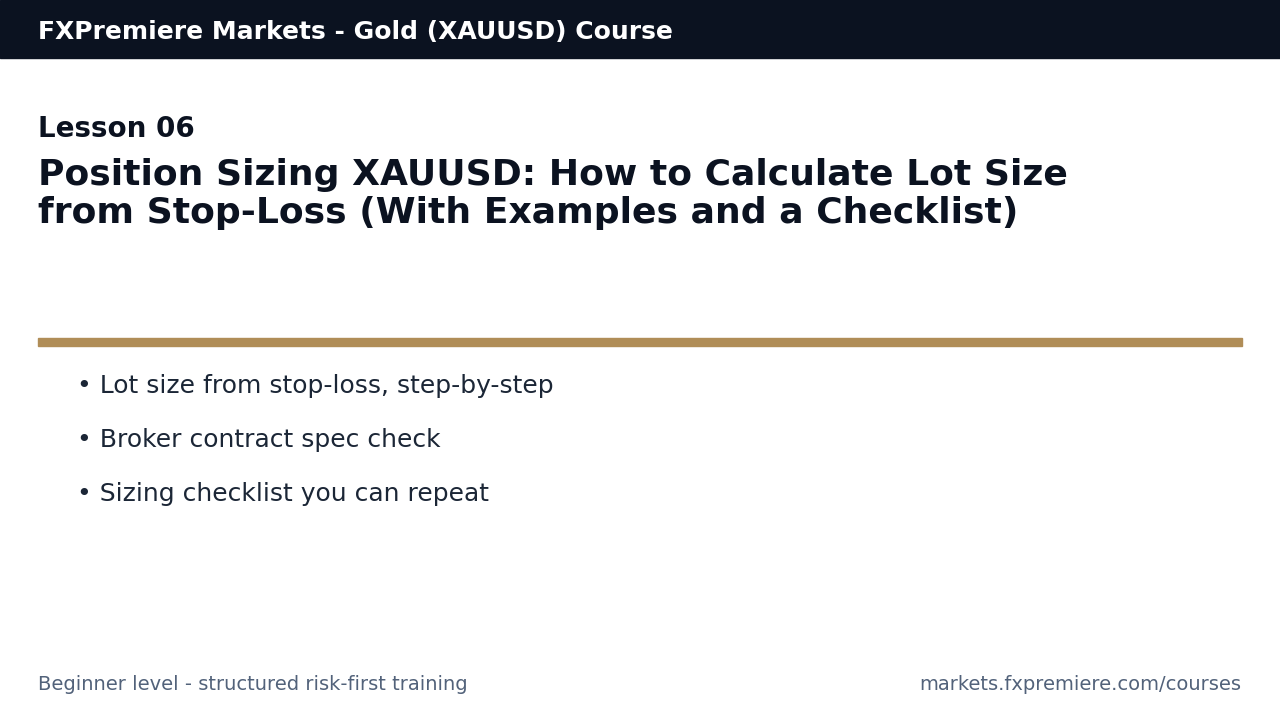 FXPremiere Markets - Gold (XAUUSD) Course

Lesson 06

Position Sizing XAUUSD: How to Calculate Lot Size from Stop-Loss (With Examples and a Checklist)

• Lot size from stop-loss, step-by-step
• Broker contract spec check
• Sizing checklist you can repeat

Beginner level - structured risk-first training

markets.fxpremiere.com/courses